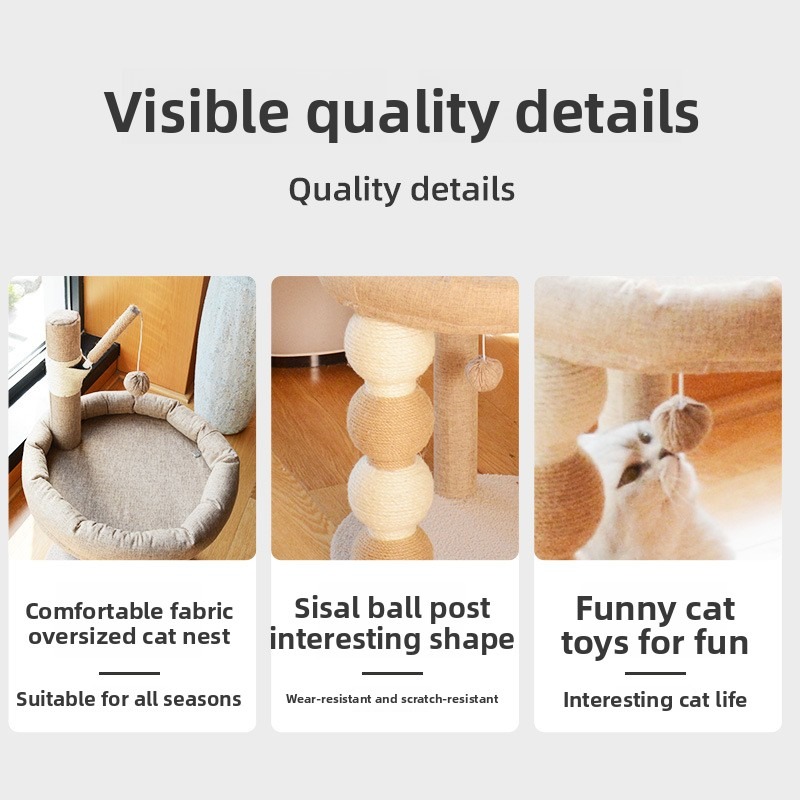 Visible quality details

Quality details

Comfortable fabric oversized cat nest

Suitable for all seasons

Sisal ball post interesting shape

Wear-resistant and scratch-resistant

Funny cat toys for fun

Interesting cat life